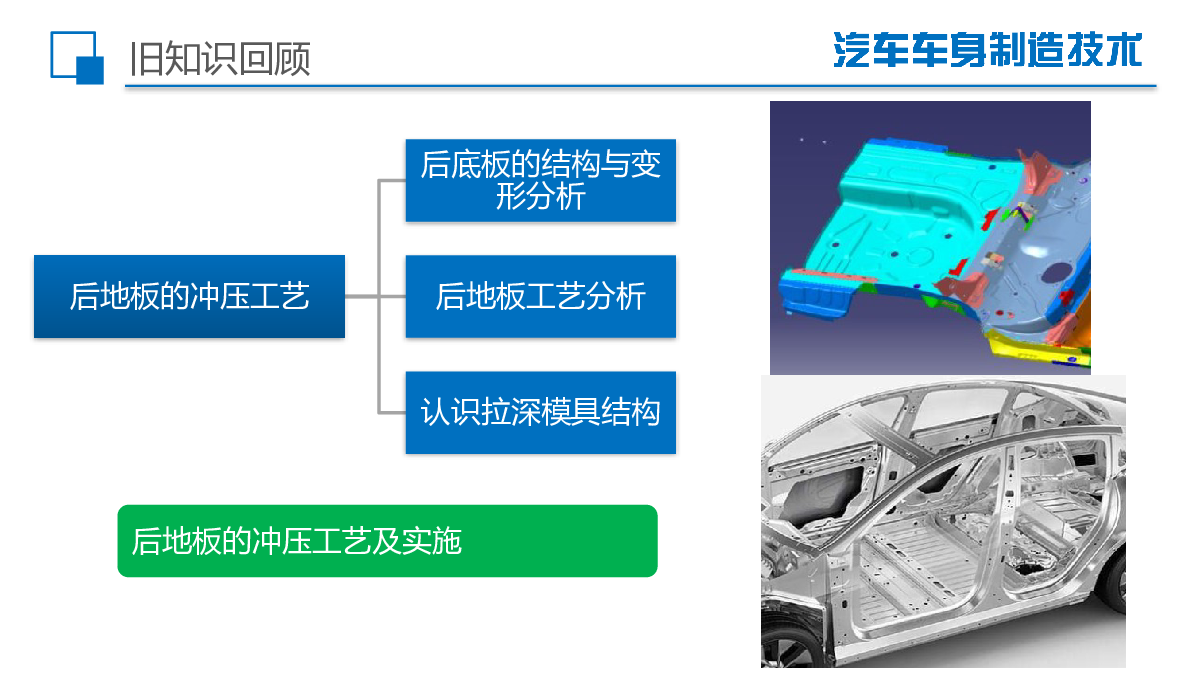 旧知识回顾

汽车车身制造技术

后地板的冲压工艺

后底板的结构与变形分析

后地板工艺分析

认识拉深模具结构

后地板的冲压工艺及实施